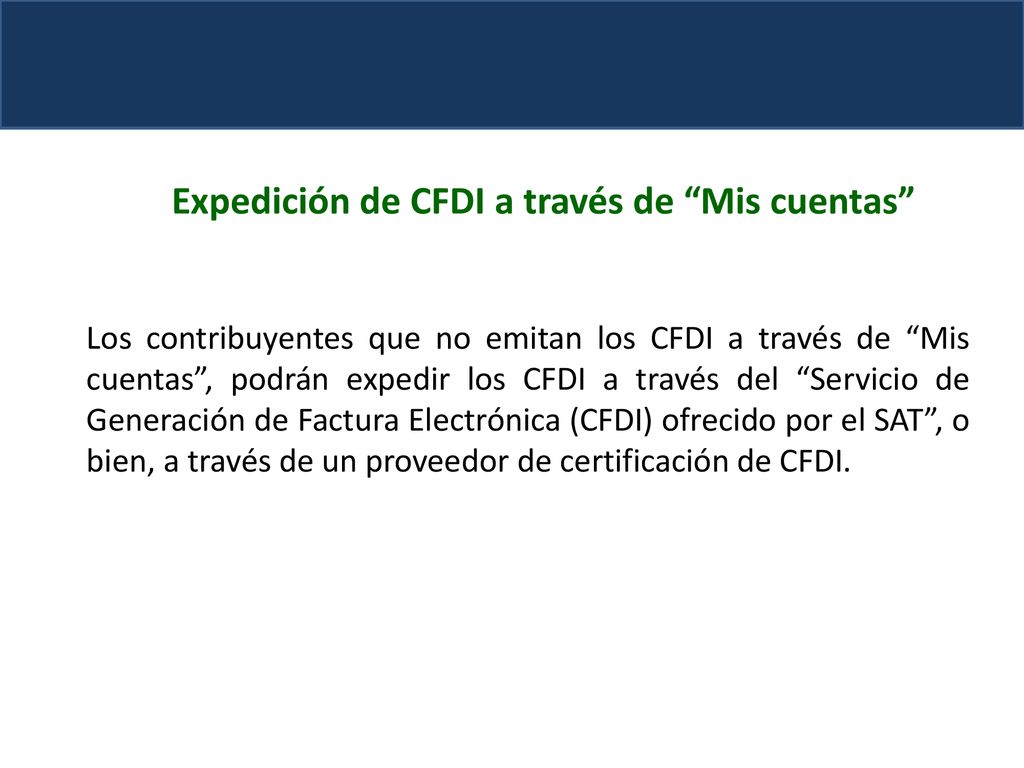 Expedición de CFDI a través de “Mis cuentas”

Los contribuyentes que no emitan los CFDI a través de “Mis cuentas”, podrán expedir los CFDI a través del “Servicio de Generación de Factura Electrónica (CFDI) ofrecido por el SAT”, o bien, a través de un proveedor de certificación de CFDI.